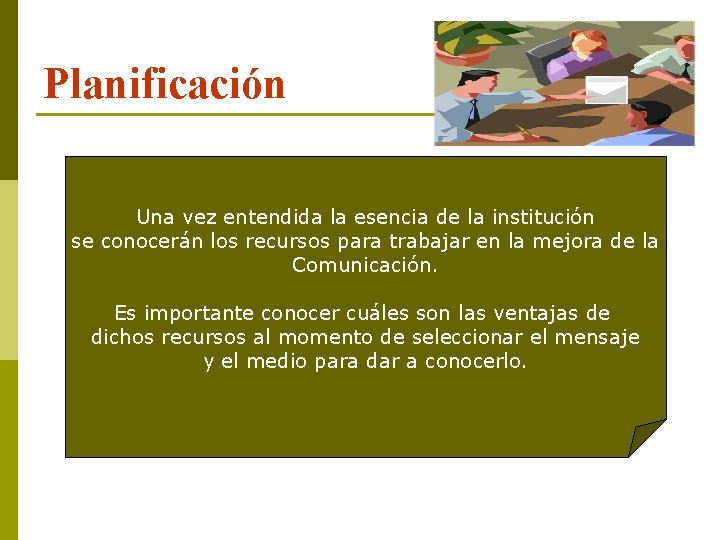 Planificación

Una vez entendida la esencia de la institución se conocerán los recursos para trabajar en la mejora de la Comunicación.

Es importante conocer cuáles son las ventajas de dichos recursos al momento de seleccionar el mensaje y el medio para dar a conocerlo.